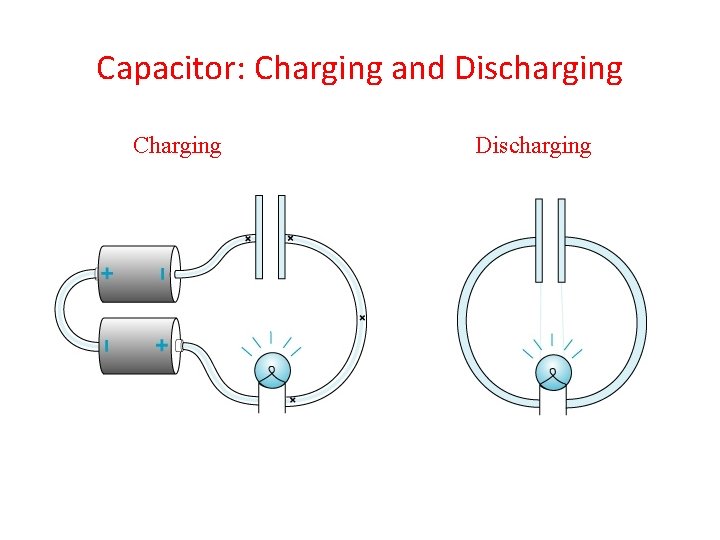 Capacitor: Charging and Discharging

Charging

Discharging

+
-
-
+